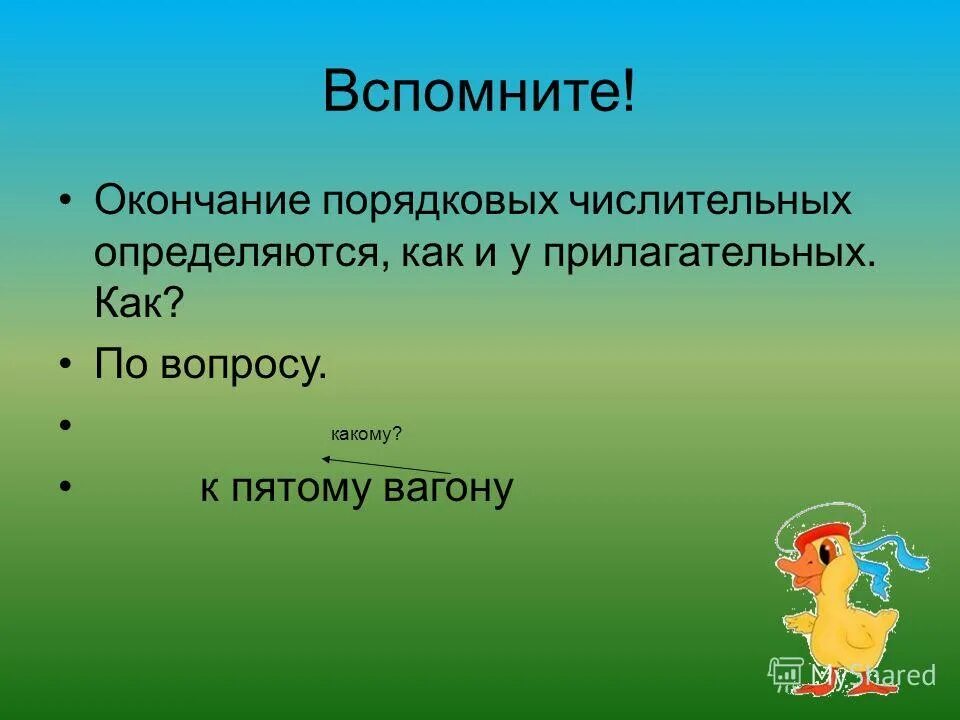 Вспомните!

• Окончание порядковых числительных определяются, как и у прилагательных. Как?
• По вопросу.
•
какому?
• к пятому вагону

MyShared